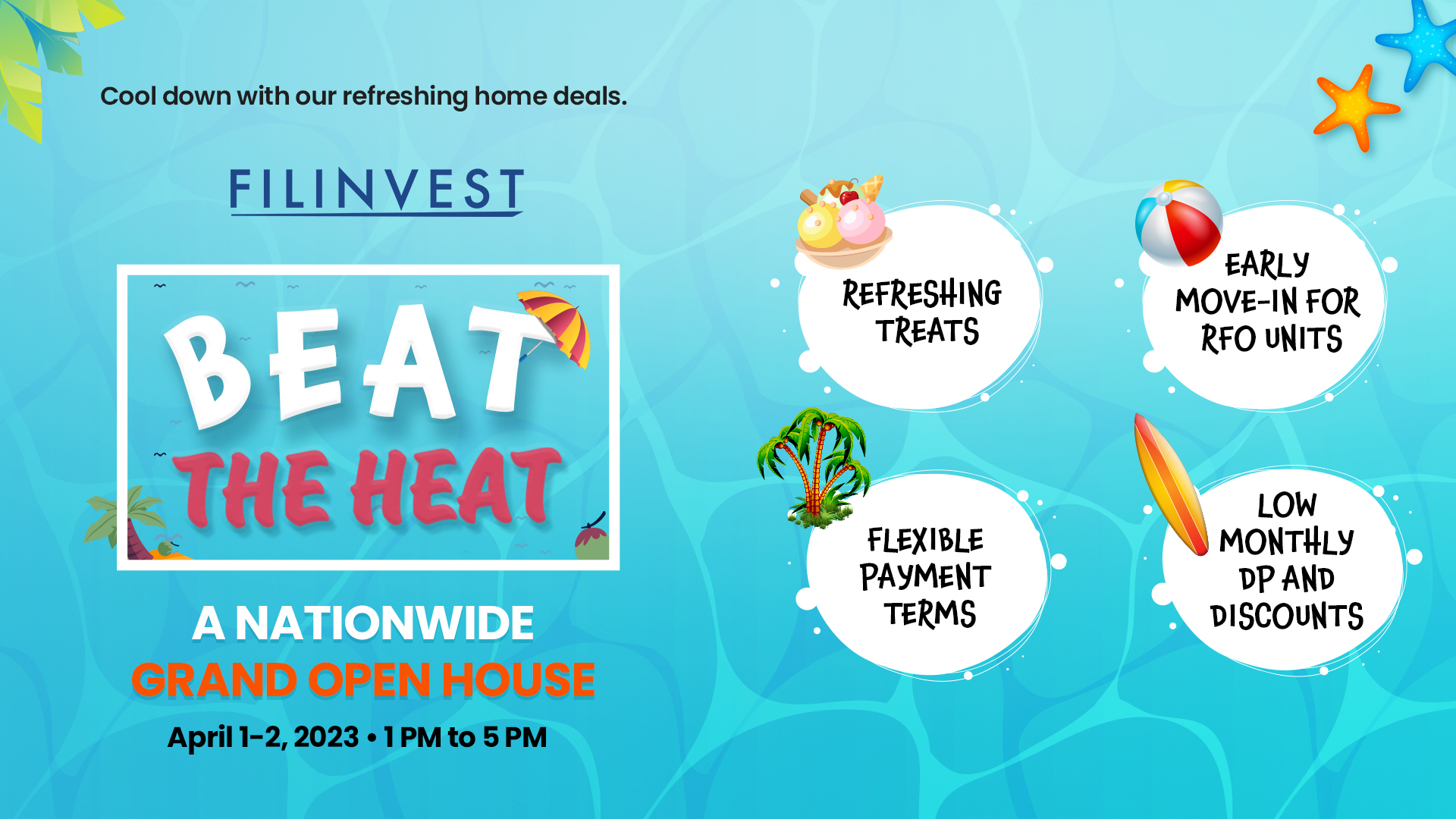 Cool down with our refreshing home deals.

FILINVEST

BEAT THE HEAT

A NATIONWIDE GRAND OPEN HOUSE

April 1-2, 2023 • 1 PM to 5 PM

REFRESHING TREATS

EARLY MOVE-IN FOR RFO UNITS

FLEXIBLE PAYMENT TERMS

LOW MONTHLY DP AND DISCOUNTS